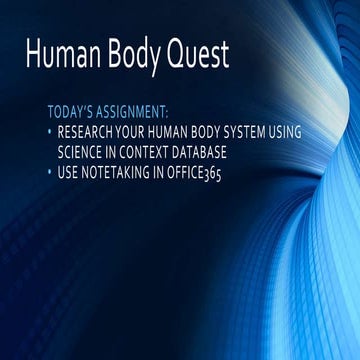 Human Body Quest

TODAY'S ASSIGNMENT:
• RESEARCH YOUR HUMAN BODY SYSTEM USING SCIENCE IN CONTEXT DATABASE
• USE NOTETAKING IN OFFICE365